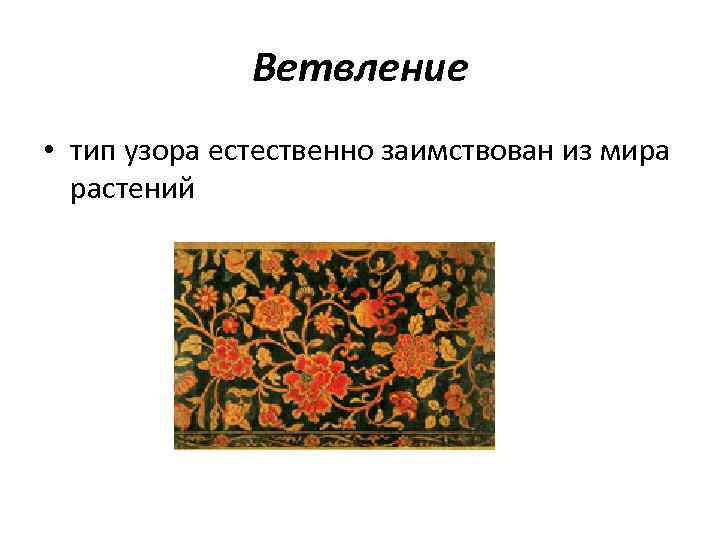 Ветвление

• тип узора естественно заимствован из мира растений